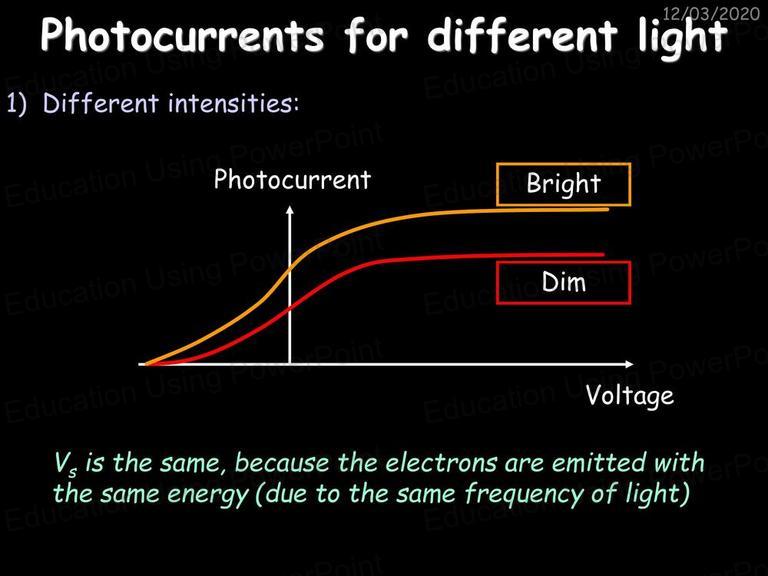 12/03/2020

Photocurrents for different light

1) Different intensities:

Photocurrent

Bright

Dim

Voltage

$V_s$ is the same, because the electrons are emitted with the same energy (due to the same frequency of light)

Education Using PowerPoint